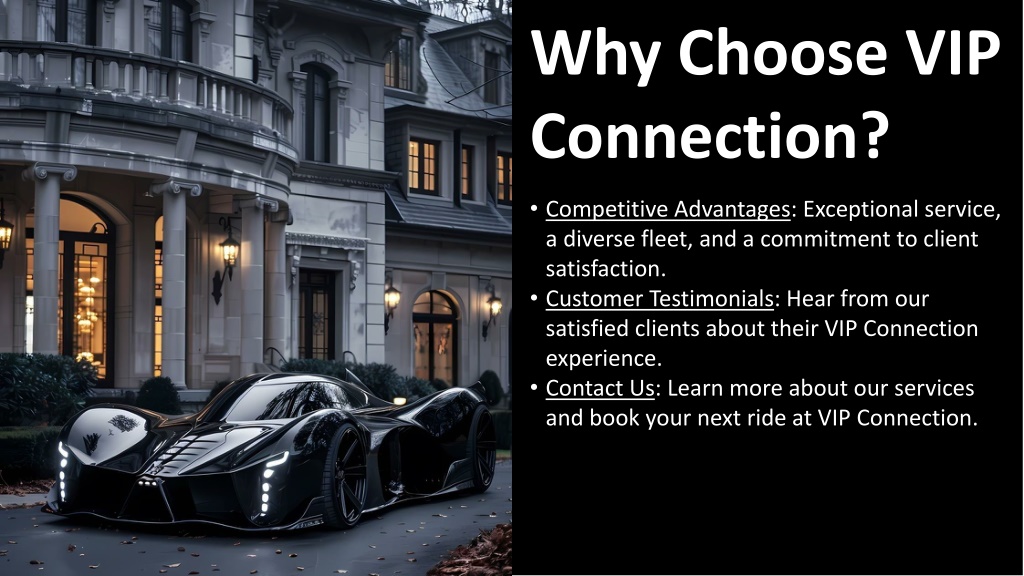 Why Choose VIP Connection?

• Competitive Advantages: Exceptional service, a diverse fleet, and a commitment to client satisfaction.
• Customer Testimonials: Hear from our satisfied clients about their VIP Connection experience.
• Contact Us: Learn more about our services and book your next ride at VIP Connection.